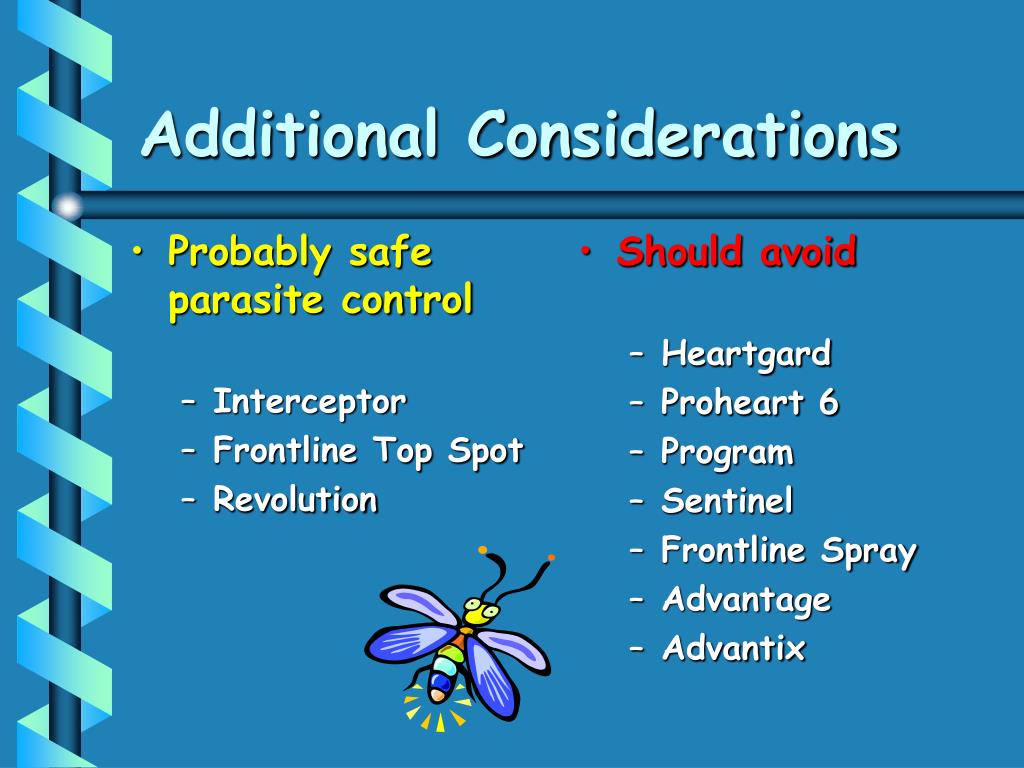 Additional Considerations

• Probably safe parasite control

– Interceptor
– Frontline Top Spot
– Revolution

• Should avoid

– Heartgard
– Proheart 6
– Program
– Sentinel
– Frontline Spray
– Advantage
– Advantix